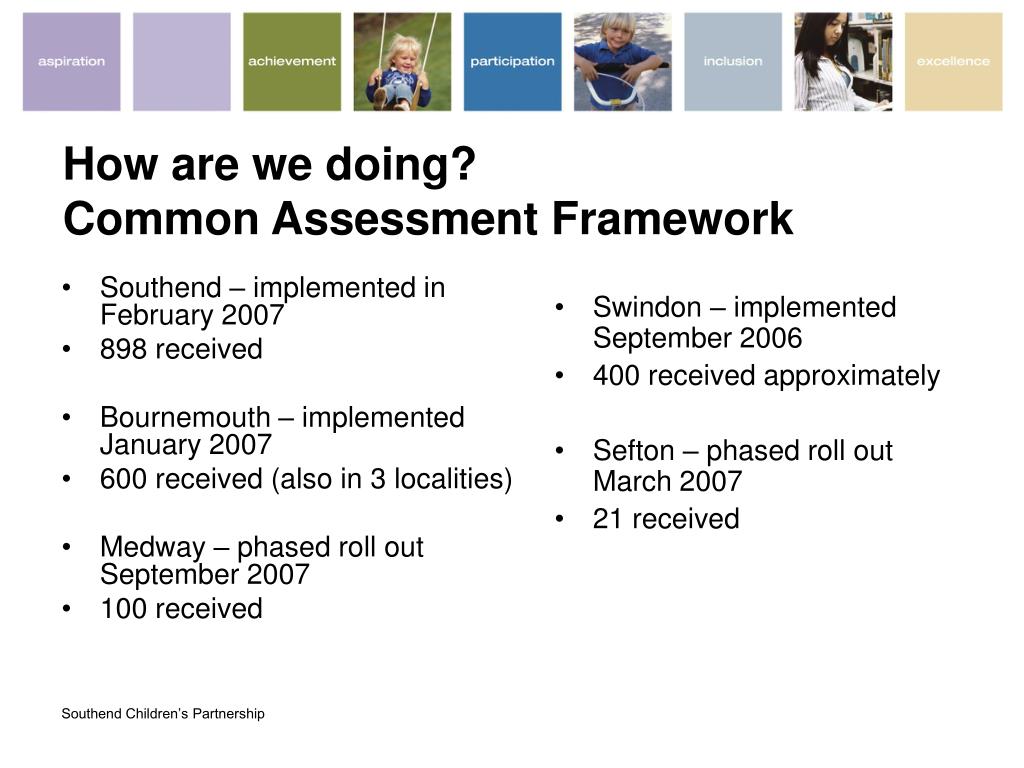 aspiration achievement participation inclusion excellence

How are we doing?
Common Assessment Framework

• Southend – implemented in February 2007
• 898 received

• Bournemouth – implemented January 2007
• 600 received (also in 3 localities)

• Medway – phased roll out September 2007
• 100 received

• Swindon – implemented September 2006
• 400 received approximately

• Sefton – phased roll out March 2007
• 21 received

Southend Children's Partnership